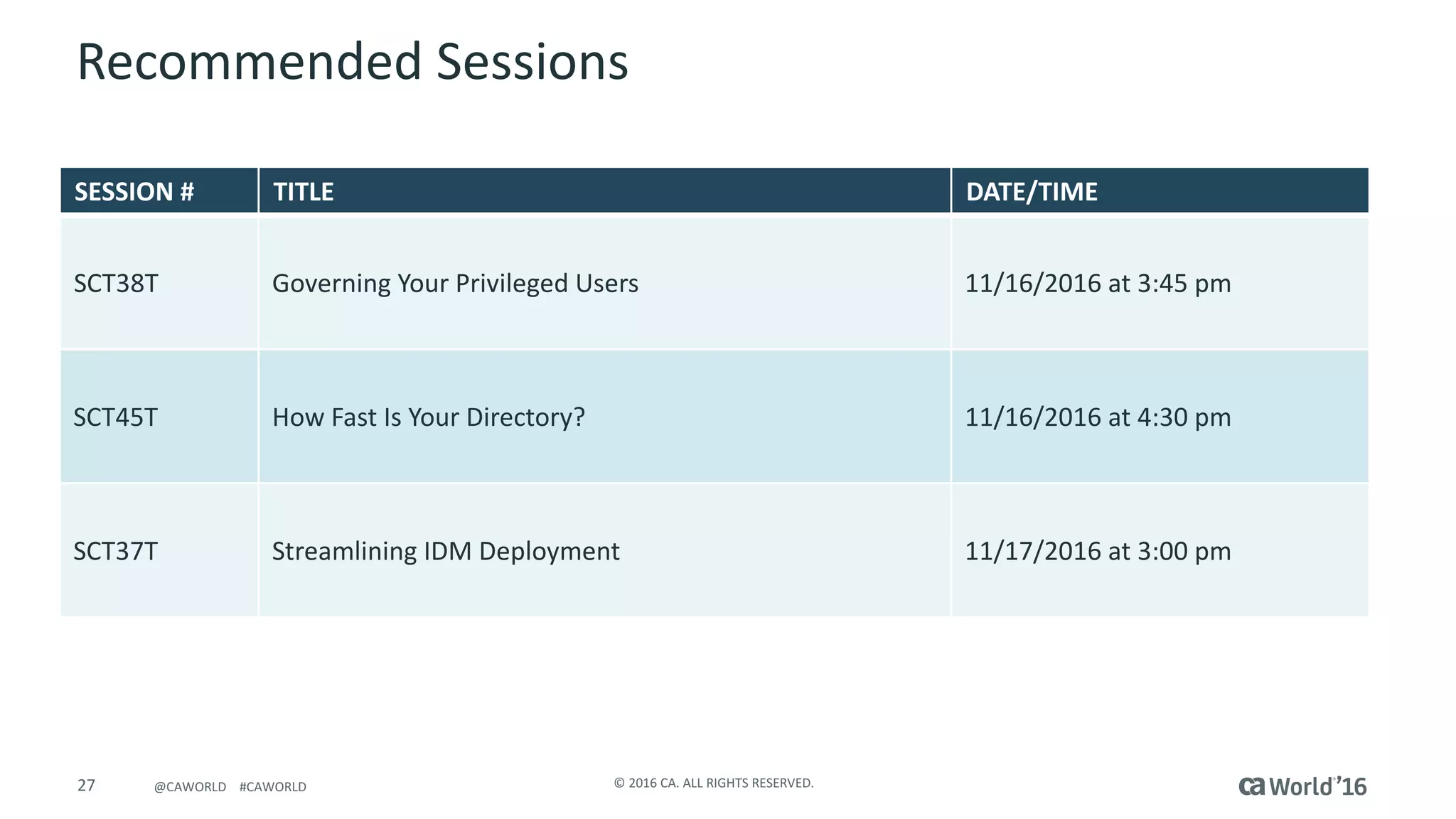 Recommended Sessions

| SESSION # | TITLE | DATE/TIME |
|---|---|---|
| SCT38T | Governing Your Privileged Users | 11/16/2016 at 3:45 pm |
| SCT45T | How Fast Is Your Directory? | 11/16/2016 at 4:30 pm |
| SCT37T | Streamlining IDM Deployment | 11/17/2016 at 3:00 pm |

27 @CAWORLD #CAWORLD

© 2016 CA. ALL RIGHTS RESERVED.

ca World'16